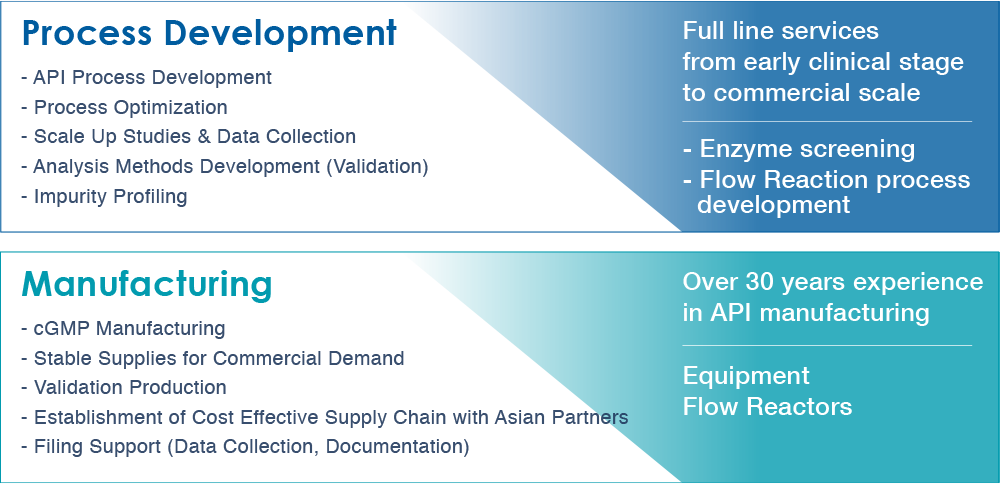 Process Development

- API Process Development
- Process Optimization
- Scale Up Studies & Data Collection
- Analysis Methods Development (Validation)
- Impurity Profiling

Full line services from early clinical stage to commercial scale

- Enzyme screening
- Flow Reaction process development

Manufacturing

- cGMP Manufacturing
- Stable Supplies for Commercial Demand
- Validation Production
- Establishment of Cost Effective Supply Chain with Asian Partners
- Filing Support (Data Collection, Documentation)

Over 30 years experience in API manufacturing

Equipment
Flow Reactors